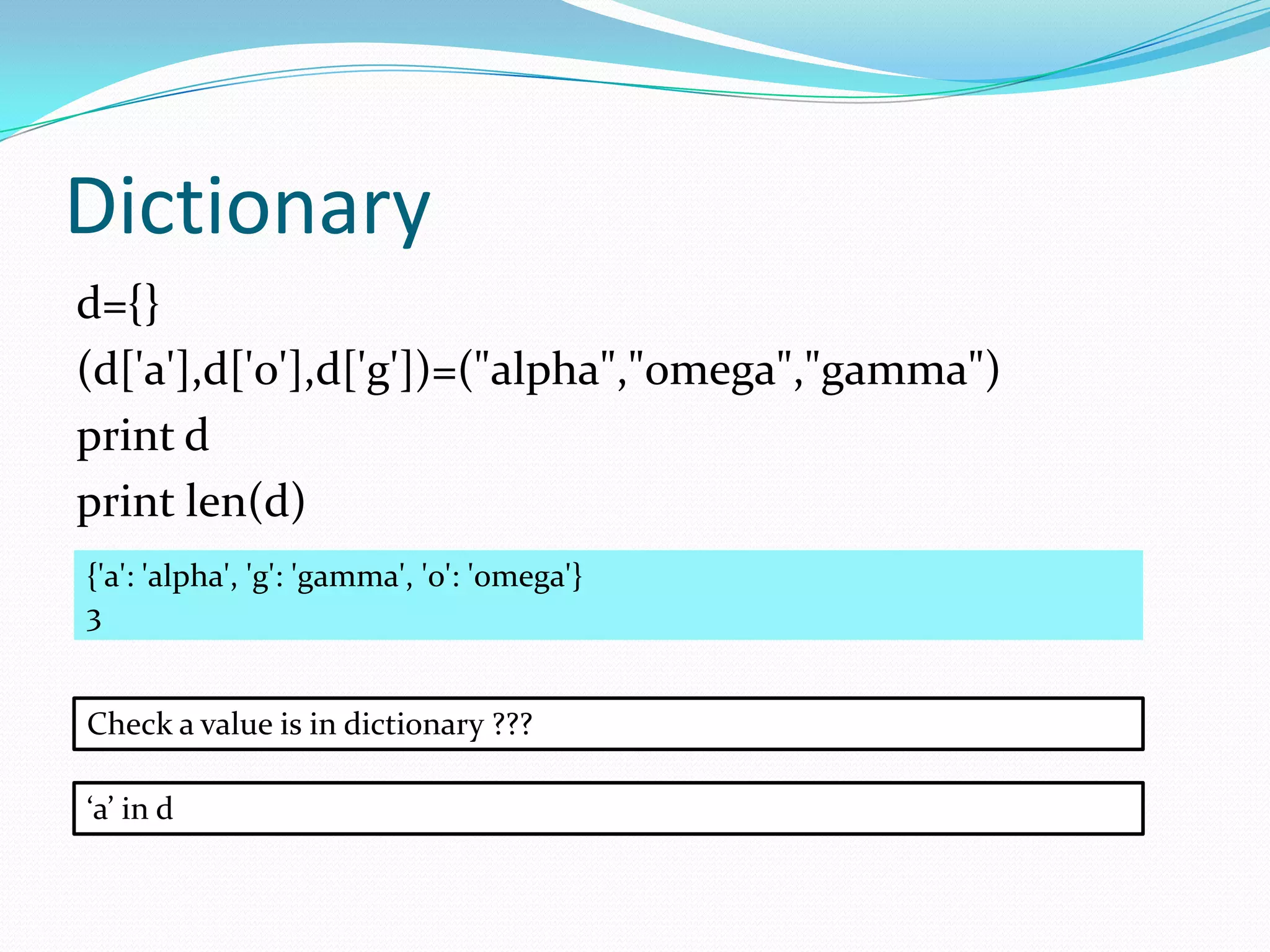 Dictionary

d={}

(d['a'],d['o'],d['g'])=("alpha","omega","gamma")

print d

print len(d)

{'a': 'alpha', 'g': 'gamma', 'o': 'omega'}
3

Check a value is in dictionary ???

‘a’ in d